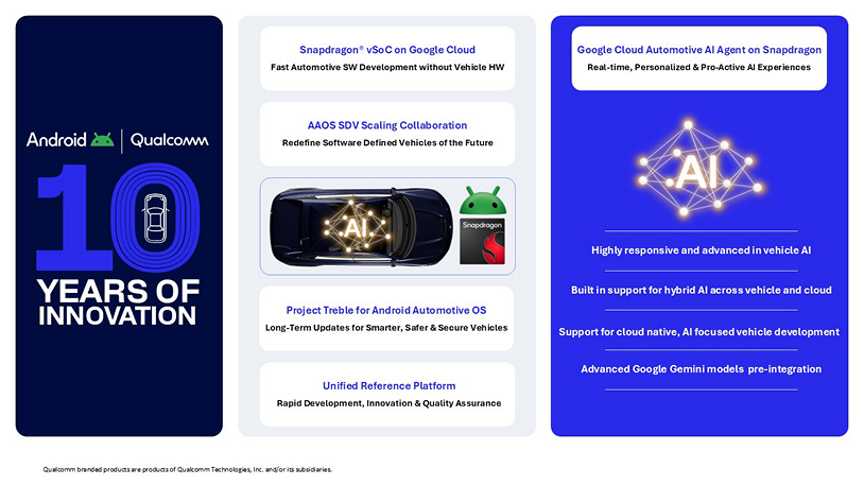 Android | Qualcomm

10

YEARS OF INNOVATION

Snapdragon® vSoC on Google Cloud
Fast Automotive SW Development without Vehicle HW

AAOS SDV Scaling Collaboration
Redefine Software Defined Vehicles of the Future

AI

Snapdragon

Project Treble for Android Automotive OS
Long-Term Updates for Smarter, Safer & Secure Vehicles

Unified Reference Platform
Rapid Development, Innovation & Quality Assurance

Google Cloud Automotive AI Agent on Snapdragon
Real-time, Personalized & Pro-Active AI Experiences

AI

Highly responsive and advanced in vehicle AI

Built in support for hybrid AI across vehicle and cloud

Support for cloud native, AI focused vehicle development

Advanced Google Gemini models pre-integration

Qualcomm branded products are products of Qualcomm Technologies, Inc. and/or its subsidiaries.